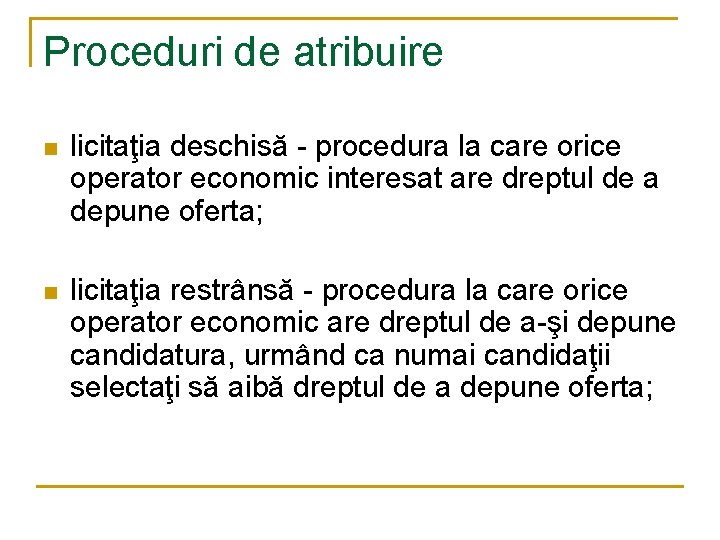 Proceduri de atribuire

licitaţia deschisă - procedura la care orice operator economic interesat are dreptul de a depune oferta;

licitaţia restrânsă - procedura la care orice operator economic are dreptul de a-şi depune candidatura, urmând ca numai candidaţii selectaţi să aibă dreptul de a depune oferta;